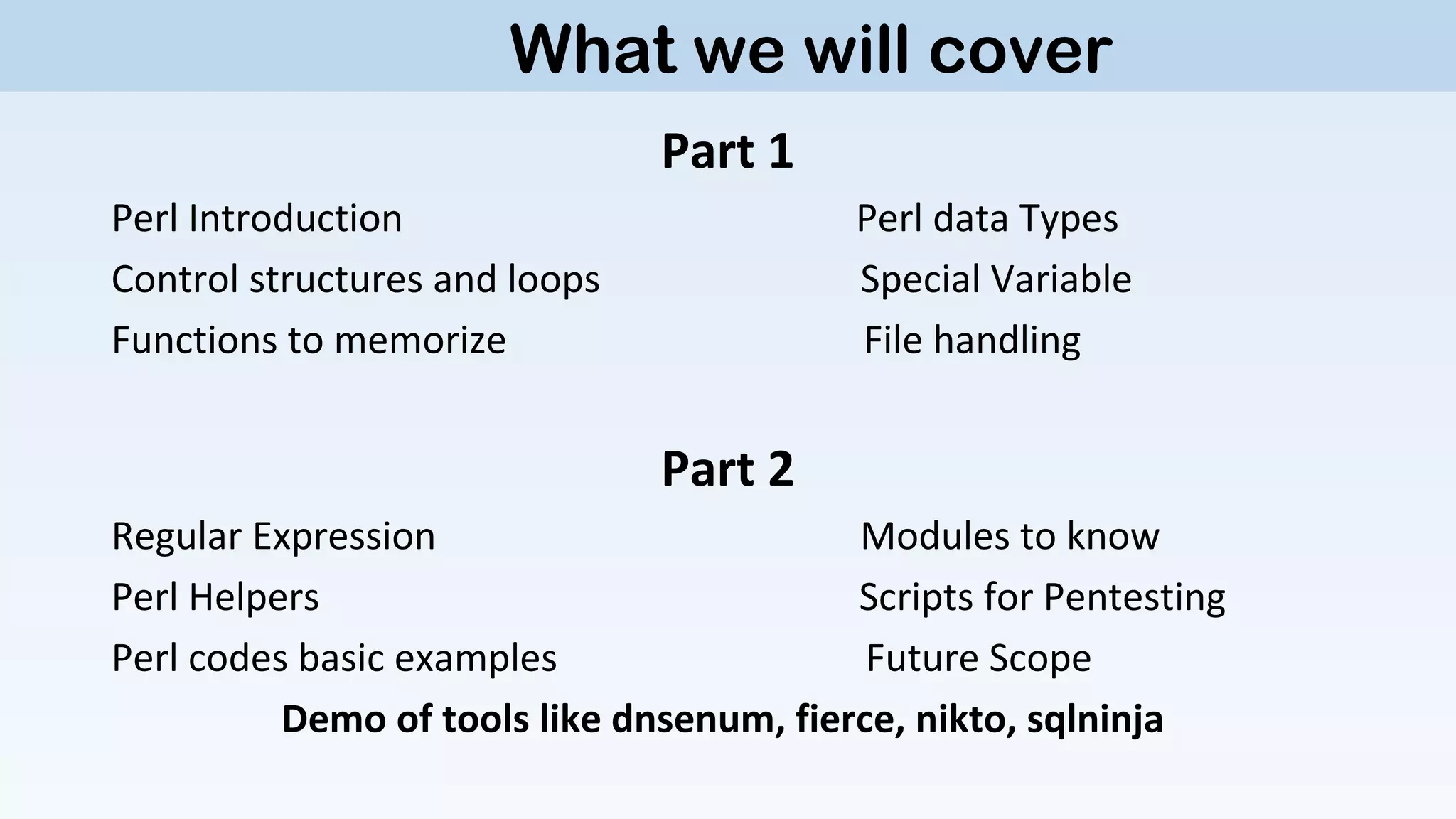 What we will cover

Part 1

Perl Introduction
Control structures and loops
Functions to memorize

Perl data Types
Special Variable
File handling

Part 2

Regular Expression
Perl Helpers
Perl codes basic examples

Modules to know
Scripts for Pentesting
Future Scope

Demo of tools like dnsenum, fierce, nikto, sqlninja